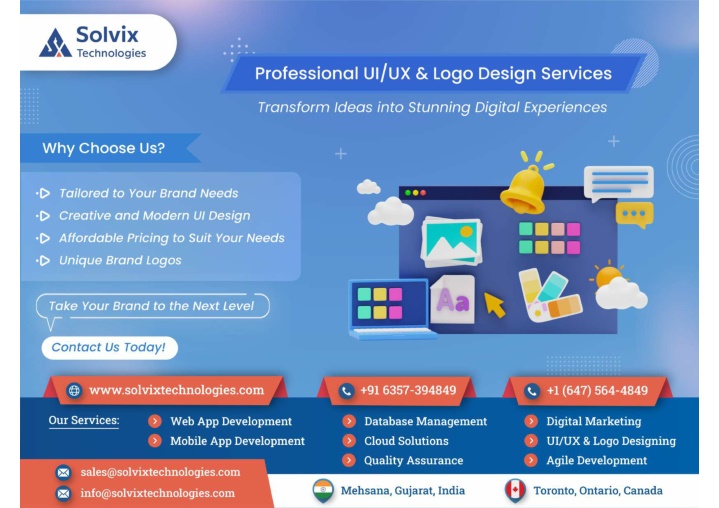 Solvix
Technologies

Professional UI/UX & Logo Design Services

Transform Ideas into Stunning Digital Experiences

Why Choose Us?

Tailored to Your Brand Needs
Creative and Modern UI Design
Affordable Pricing to Suit Your Needs
Unique Brand Logos

Take Your Brand to the Next Level

Contact Us Today!

Aa

www.solvixtechnologies.com

+91 6357-394849

+1 (647) 564-4849

Our Services:

Web App Development
Mobile App Development
Database Management
Cloud Solutions
Quality Assurance
Digital Marketing
UI/UX & Logo Designing
Agile Development

sales@solvixtechnologies.com
info@solvixtechnologies.com

Mehsana, Gujarat, India

Toronto, Ontario, Canada